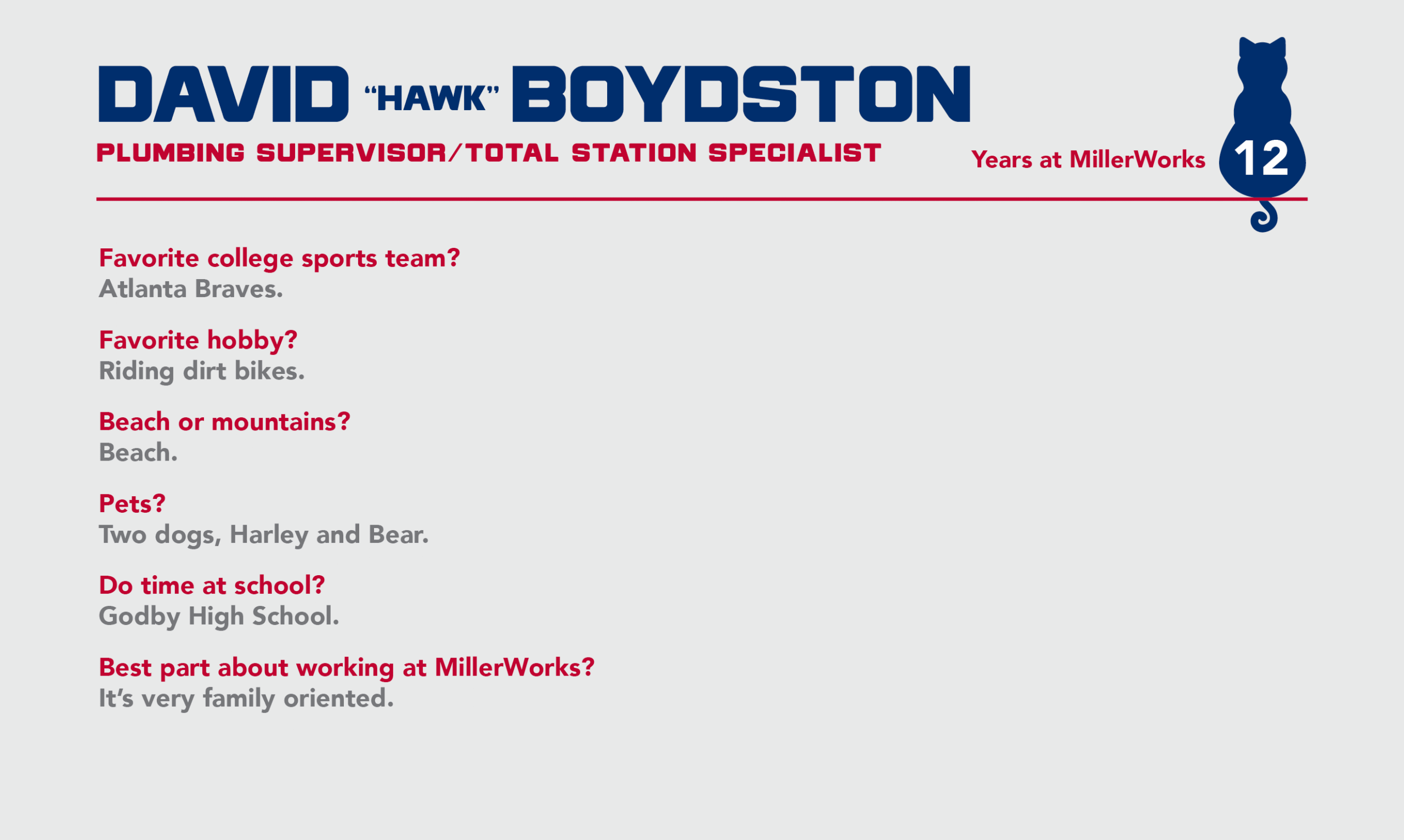 DAVID "HAWK" BOYDSTON
PLUMBING SUPERVISOR/TOTAL STATION SPECIALIST

Years at MillerWorks 12

Favorite college sports team?
Atlanta Braves.

Favorite hobby?
Riding dirt bikes.

Beach or mountains?
Beach.

Pets?
Two dogs, Harley and Bear.

Do time at school?
Godby High School.

Best part about working at MillerWorks?
It's very family oriented.